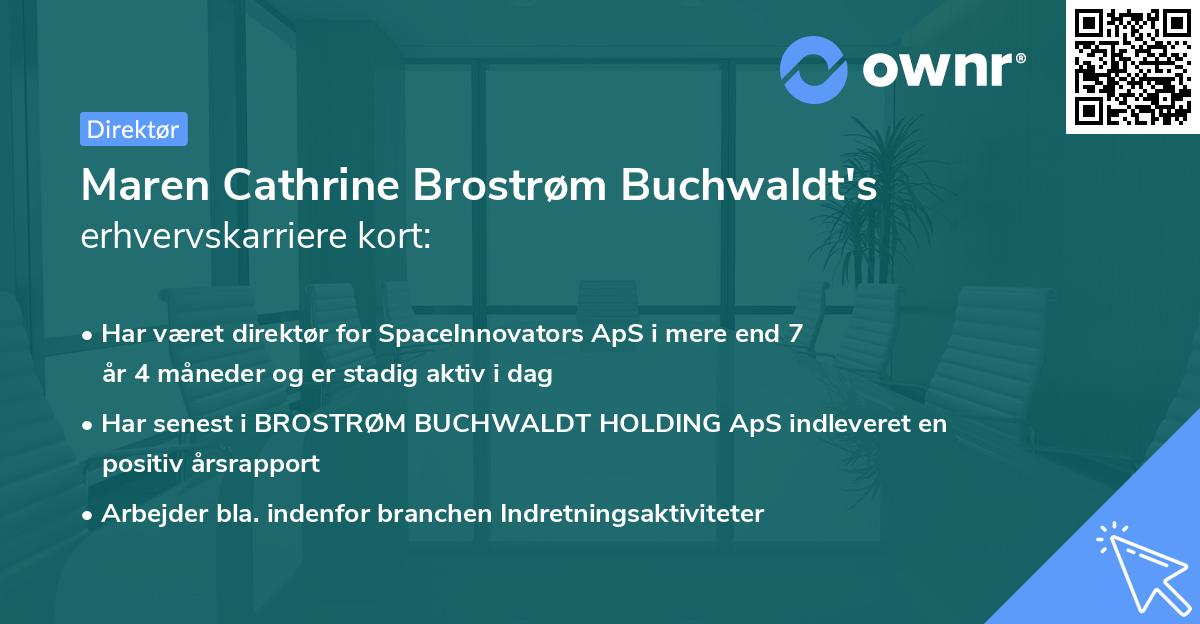 ownr®

Direktør

Maren Cathrine Brostrøm Buchwaldt's erhvervskarriere kort:

• Har været direktør for SpaceInnovators ApS i mere end 7 år 4 måneder og er stadig aktiv i dag

• Har senest i BROSTRØM BUCHWALDT HOLDING ApS indleveret en positiv årsrapport

• Arbejder bla. indenfor branchen Indretningsaktiviteter